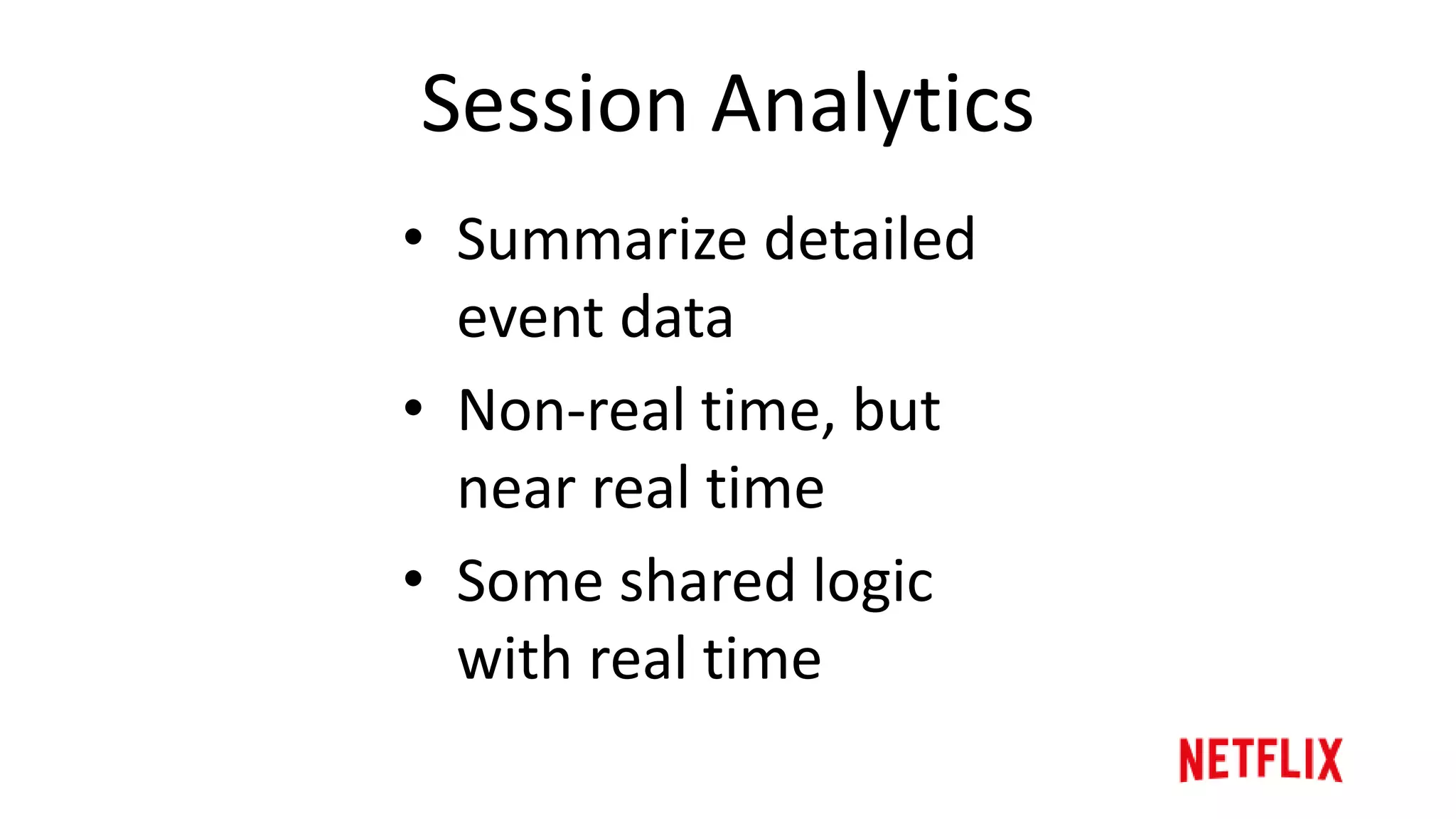 Session Analytics

• Summarize detailed event data
• Non-real time, but near real time
• Some shared logic with real time

NETFLIX